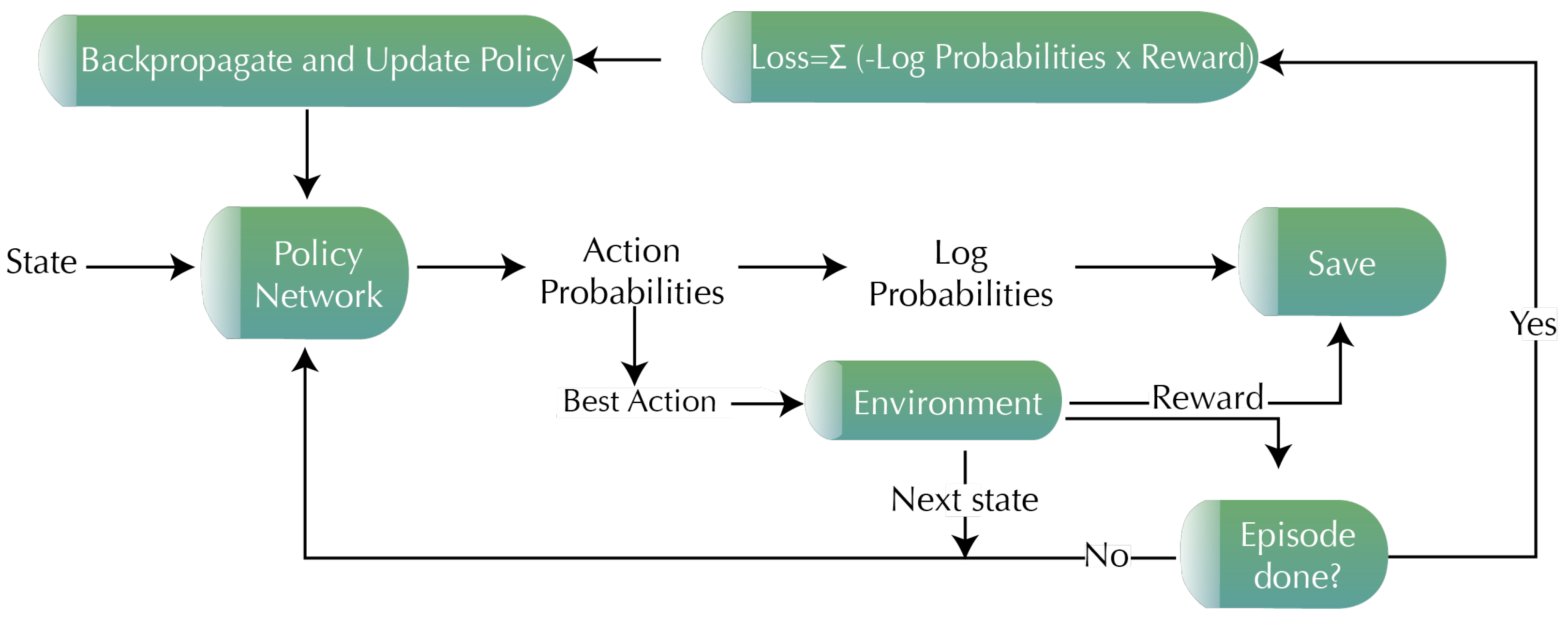 Backpropagate and Update Policy

Loss=Σ (-Log Probabilities x Reward)

State

Policy Network

Action Probabilities

Log Probabilities

Save

Yes

Best Action

Environment

Reward

Next state

No

Episode done?